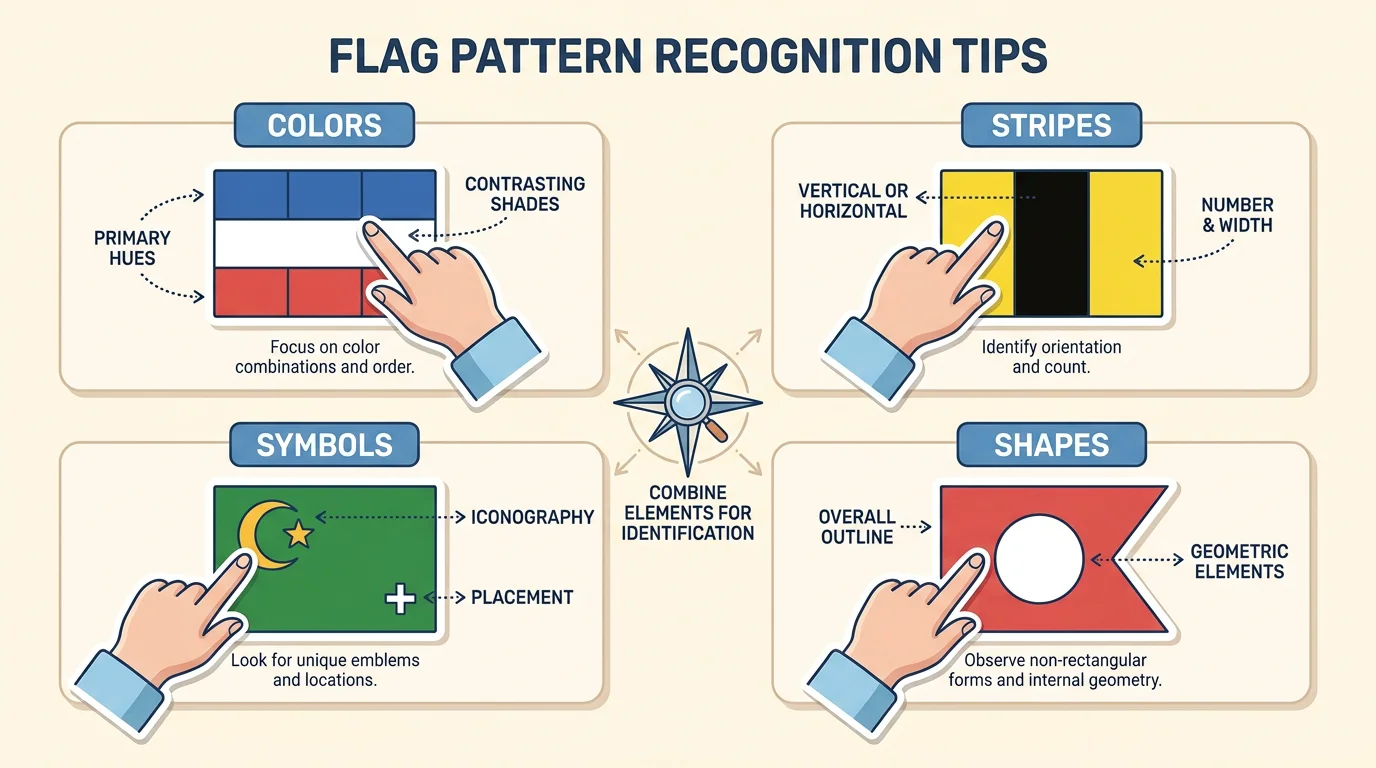 FLAG PATTERN RECOGNITION TIPS

COLORS

PRIMARY HUES

CONTRASTING SHADES

Focus on color combinations and order.

STRIPES

VERTICAL OR HORIZONTAL

NUMBER & WIDTH

Identify orientation and count.

COMBINE ELEMENTS FOR IDENTIFICATION

SYMBOLS

ICONOGRAPHY

PLACEMENT

Look for unique emblems and locations.

SHAPES

OVERALL OUTLINE

GEOMETRIC ELEMENTS

Observe non-rectangular forms and internal geometry.